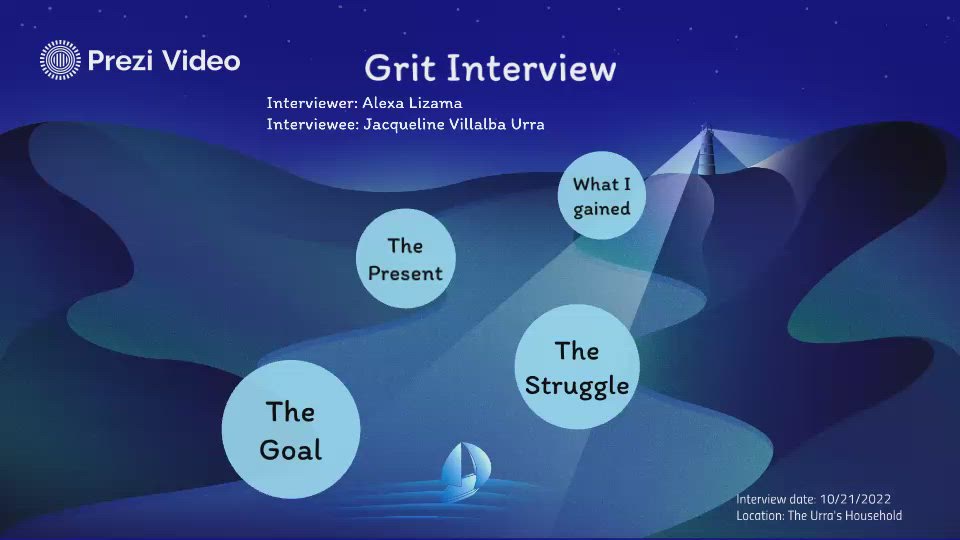 Prezi Video

Grit Interview

Interviewer: Alexa Lizama
Interviewee: Jacqueline Villalba Urra

What I gained

The Present

The Struggle

The Goal

Interview date: 10/21/2022
Location: The Urra's Household